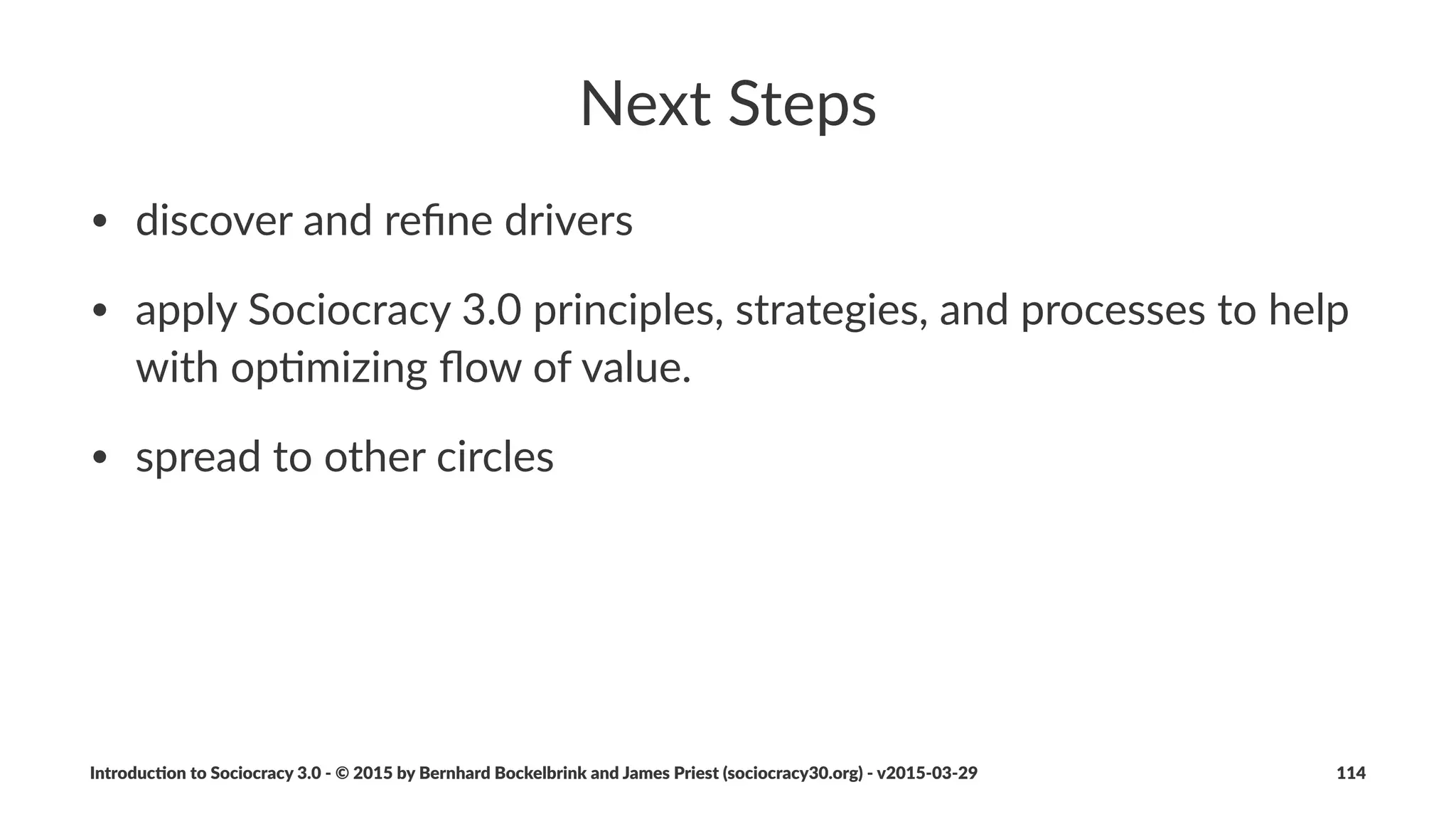 Next Steps

• discover and refine drivers

• apply Sociocracy 3.0 principles, strategies, and processes to help with optimizing flow of value.

• spread to other circles

Introduction to Sociocracy 3.0 - © 2015 by Bernhard Bockelbrink and James Priest (sociocracy30.org) - v2015-03-29

114